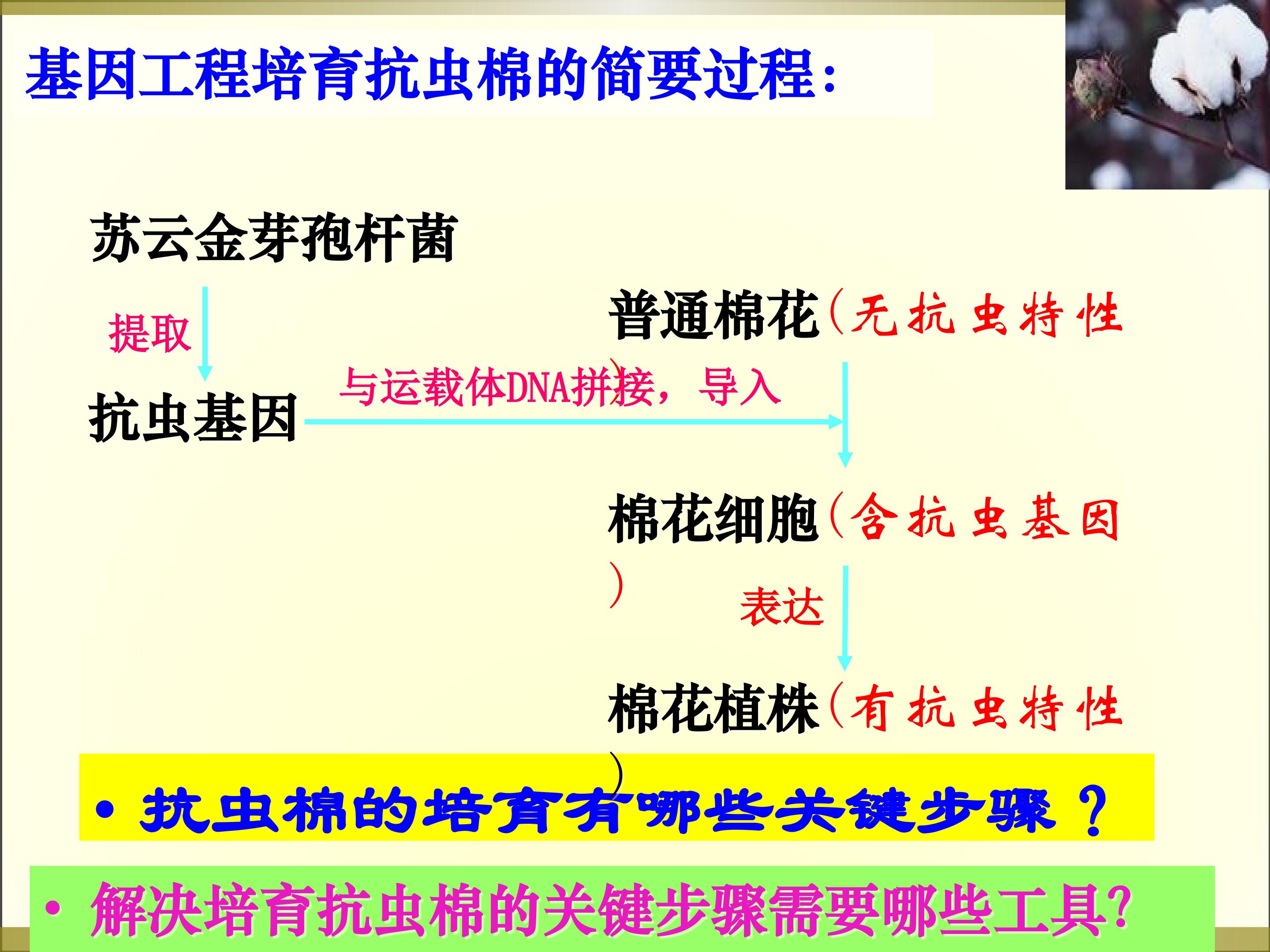 基因工程培育抗虫棉的简要过程:

苏云金芽孢杆菌

提取

抗虫基因

与运载体DNA拼接，导入

普通棉花（无抗虫特性）

棉花细胞（含抗虫基因）

表达

棉花植株（有抗虫特性）

• 抗虫棉的培育有哪些关键步骤？

• 解决培育抗虫棉的关键步骤需要哪些工具?